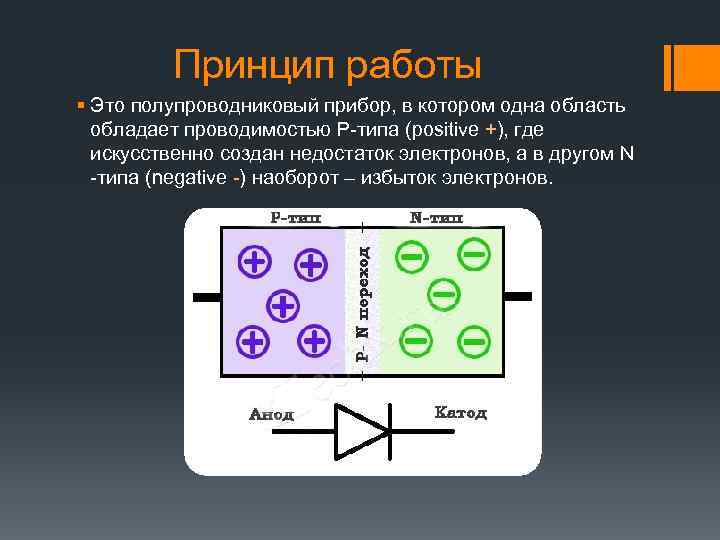 Принцип работы

Это полупроводниковый прибор, в котором одна область обладает проводимостью P-типа (positive +), где искусственно создан недостаток электронов, а в другом N -типа (negative -) наоборот – избыток электронов.

P-тип

N-тип

P- N переход

Анод

Катод